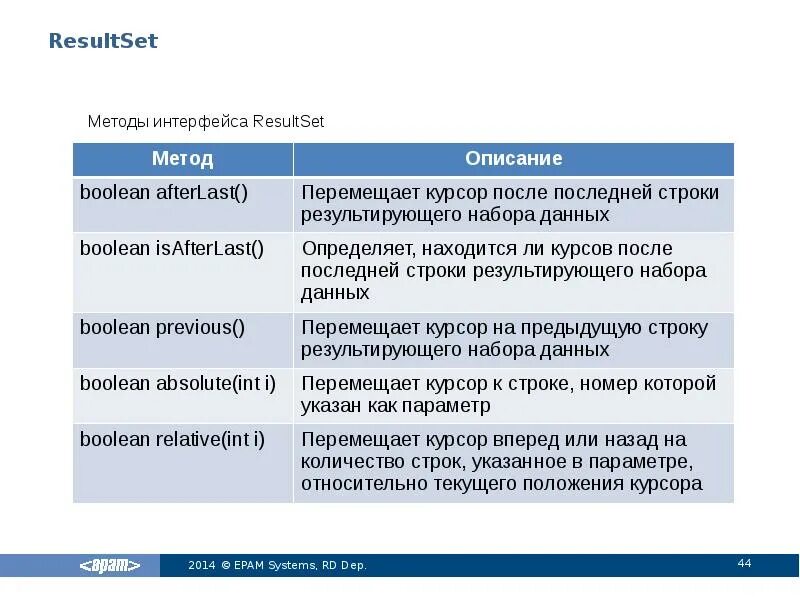 ResultSet

Методы интерфейса ResultSet

| Метод | Описание |
|---|---|
| boolean afterLast() | Перемещает курсор после последней строки результирующего набора данных |
| boolean isAfterLast() | Определяет, находится ли курсов после последней строки результирующего набора данных |
| boolean previous() | Перемещает курсор на предыдущую строку результирующего набора данных |
| boolean absolute(int i) | Перемещает курсор к строке, номер которой указан как параметр |
| boolean relative(int i) | Перемещает курсор вперед или назад на количество строк, указанное в параметре, относительно текущего положения курсора |

<epam> 2014 © EPAM Systems, RD Dep. 44